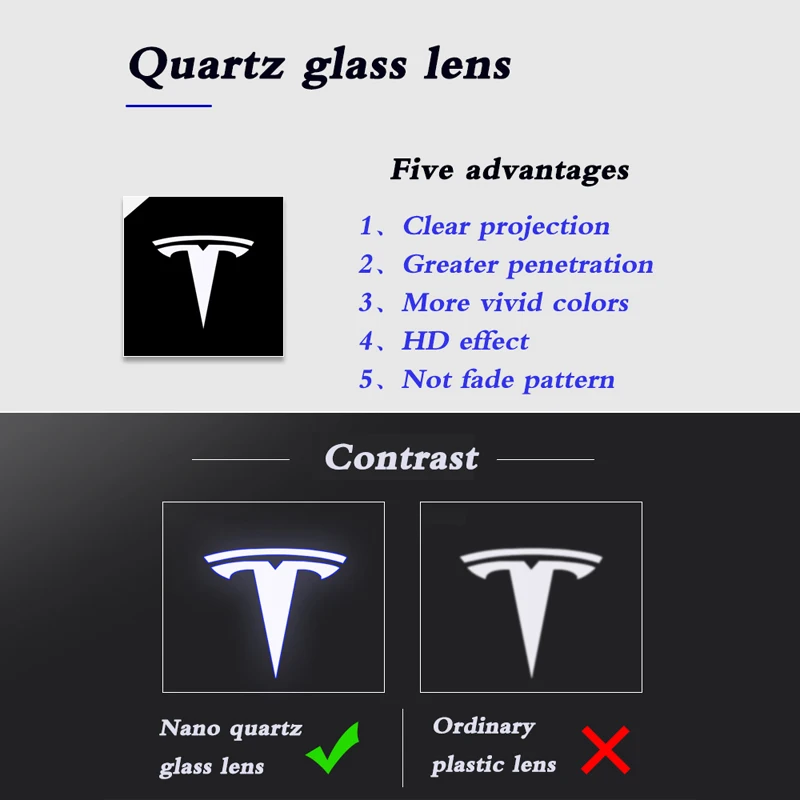 Quartz glass lens

Five advantages

1、Clear projection
2、Greater penetration
3、More vivid colors
4、HD effect
5、Not fade pattern

Contrast

Nano quartz glass lens

Ordinary plastic lens